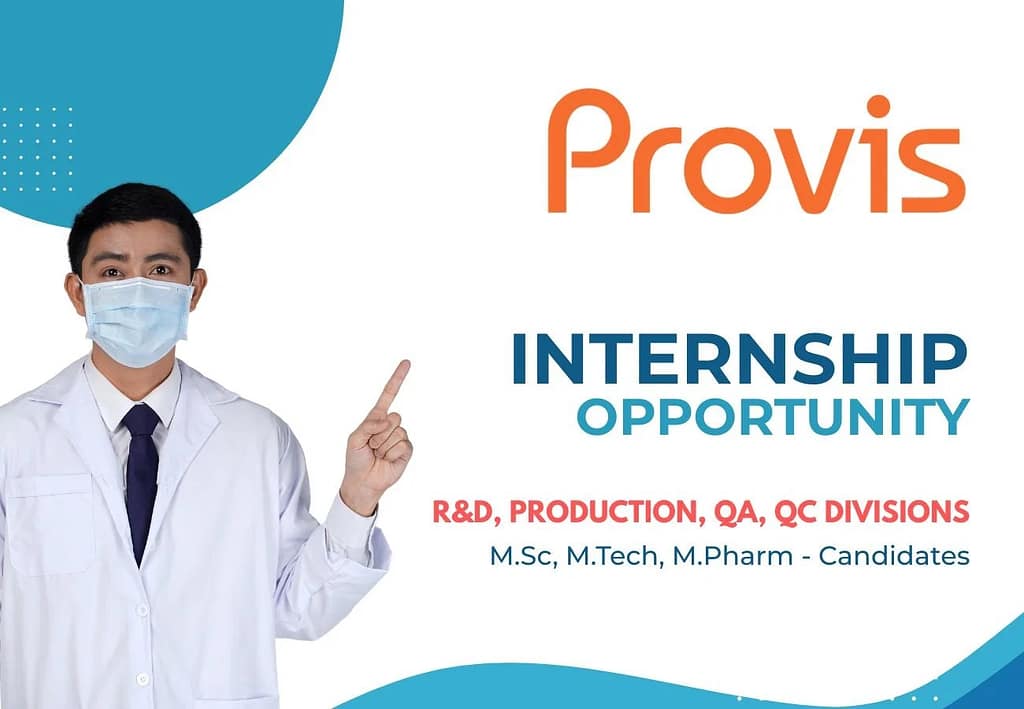 Provis

INTERNSHIP
OPPORTUNITY

R&D, PRODUCTION, QA, QC DIVISIONS
M.Sc, M.Tech, M.Pharm - Candidates